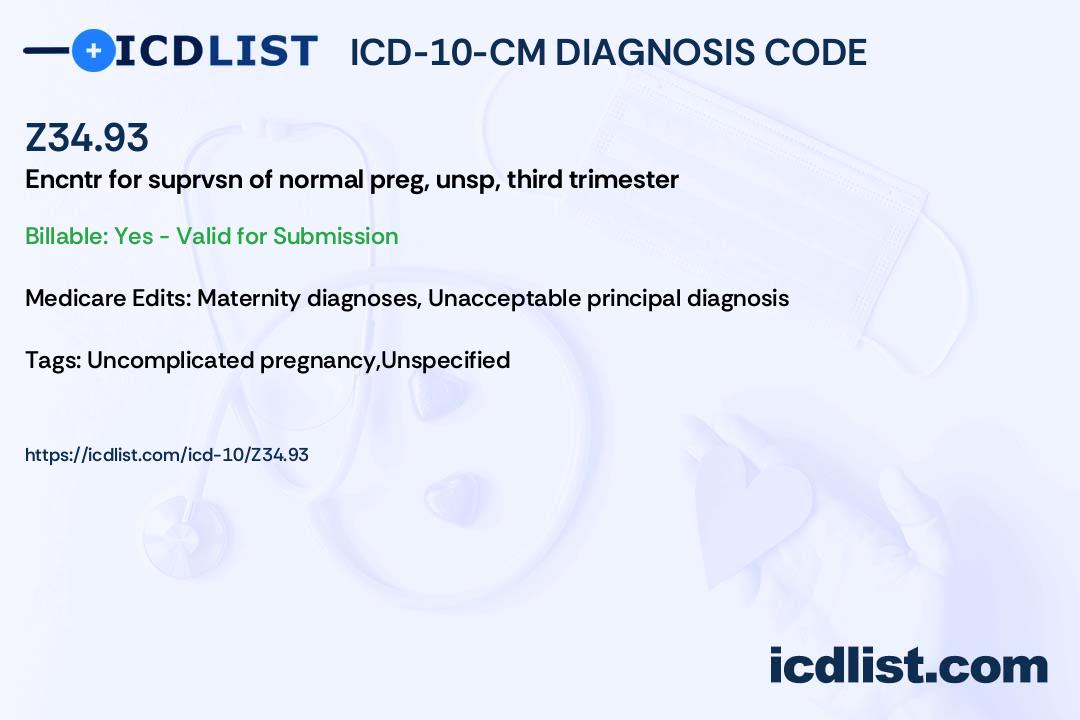 ICDLIST ICD-10-CM DIAGNOSIS CODE

Z34.93
Encntr for suprvsn of normal preg, unsp, third trimester

Billable: Yes - Valid for Submission

Medicare Edits: Maternity diagnoses, Unacceptable principal diagnosis

Tags: Uncomplicated pregnancy,Unspecified

https://icdlist.com/icd-10/Z34.93

icdlist.com